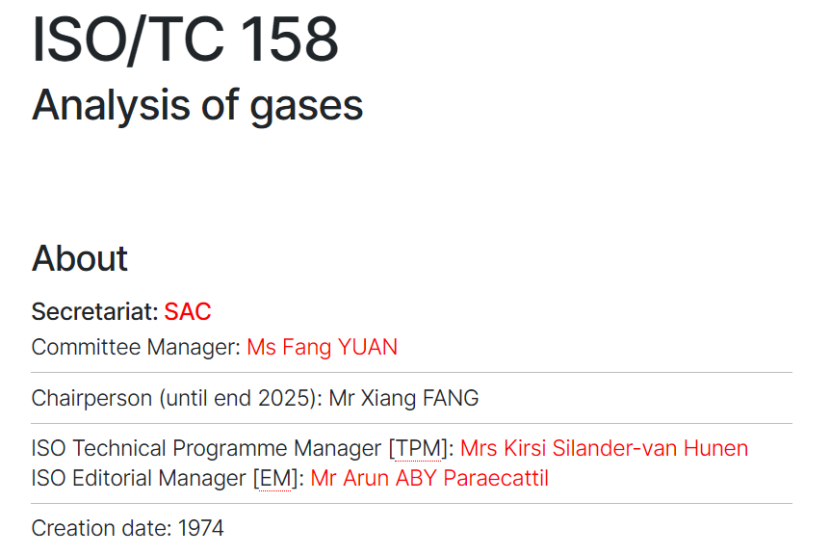 ISO/TC 158
Analysis of gases

About

Secretariat: SAC
Committee Manager: Ms Fang YUAN

Chairperson (until end 2025): Mr Xiang FANG

ISO Technical Programme Manager [TPM]: Mrs Kirsi Silander-van Hunen
ISO Editorial Manager [EM]: Mr Arun ABY Paraecattil

Creation date: 1974